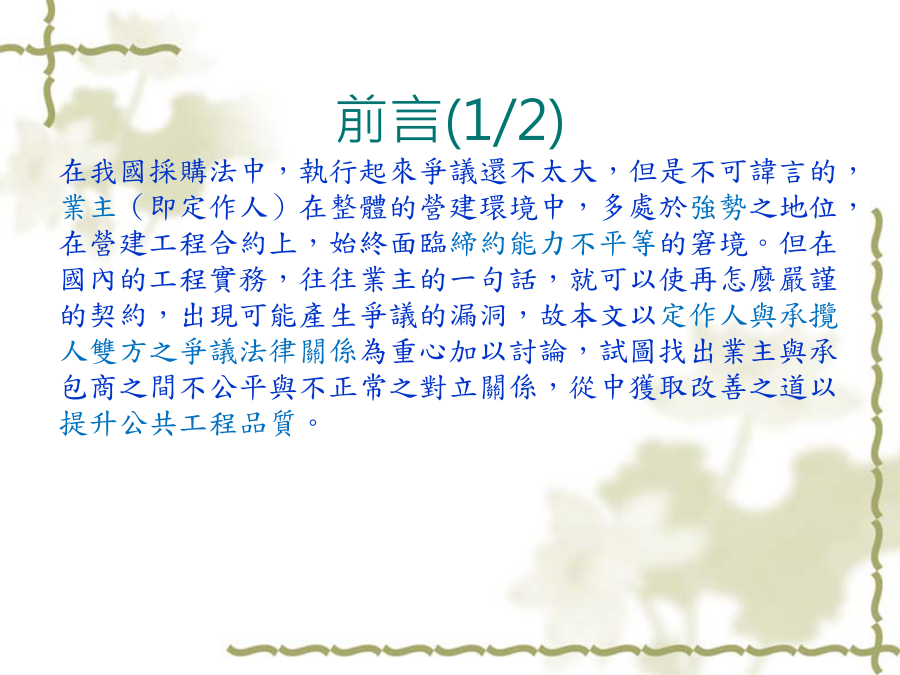 前言(1/2)

在我國採購法中，執行起來爭議還不太大，但是不可諱言的，業主（即定作人）在整體的營建環境中，多處於強勢之地位，在營建工程合約上，始終面臨締約能力不平等的窘境。但在國內的工程實務，往往業主的一句話，就可以使再怎麼嚴謹的契約，出現可能產生爭議的漏洞，故本文以定作人與承攬人雙方之爭議法律關係為重心加以討論，試圖找出業主與承包商之間不公平與不正常之對立關係，從中獲取改善之道以提升公共工程品質。